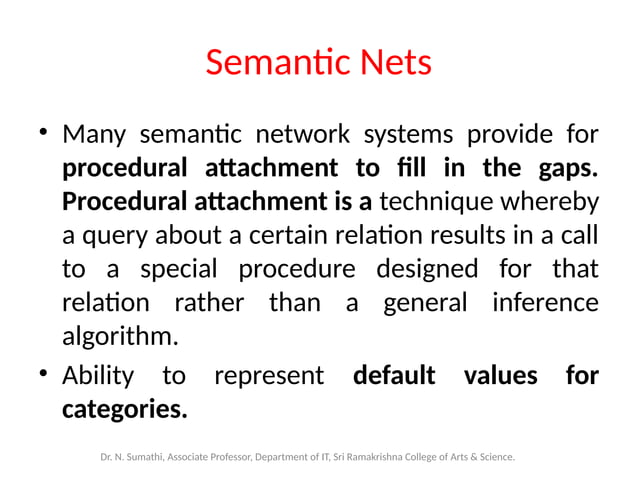 Semantic Nets

• Many semantic network systems provide for procedural attachment to fill in the gaps. Procedural attachment is a technique whereby a query about a certain relation results in a call to a special procedure designed for that relation rather than a general inference algorithm.

• Ability to represent default values for categories.

Dr. N. Sumathi, Associate Professor, Department of IT, Sri Ramakrishna College of Arts & Science.